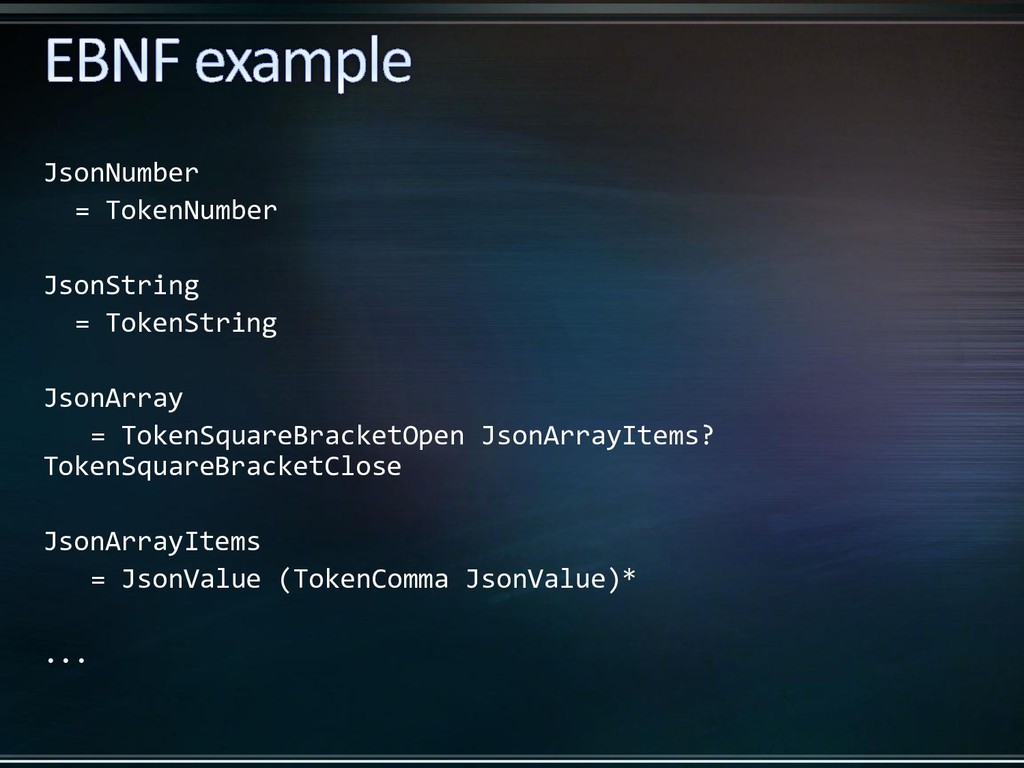 EBNF example

JsonNumber
  = TokenNumber

JsonString
  = TokenString

JsonArray
   = TokenSquareBracketOpen JsonArrayItems? TokenSquareBracketClose

JsonArrayItems
   = JsonValue (TokenComma JsonValue)*

...